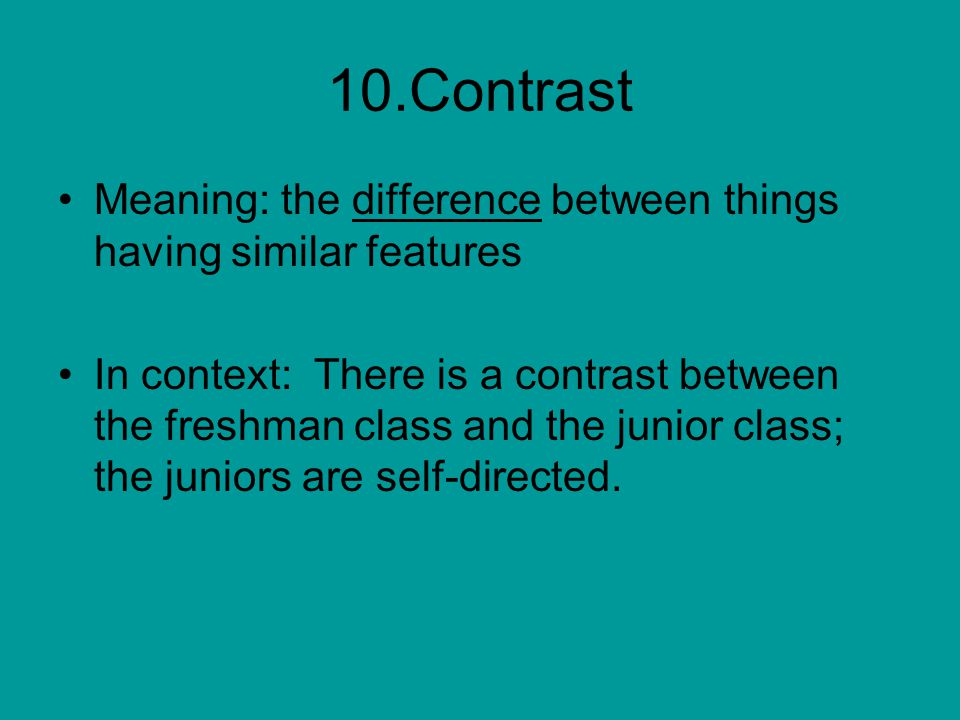 10.Contrast

• Meaning: the difference between things having similar features

• In context: There is a contrast between the freshman class and the junior class; the juniors are self-directed.